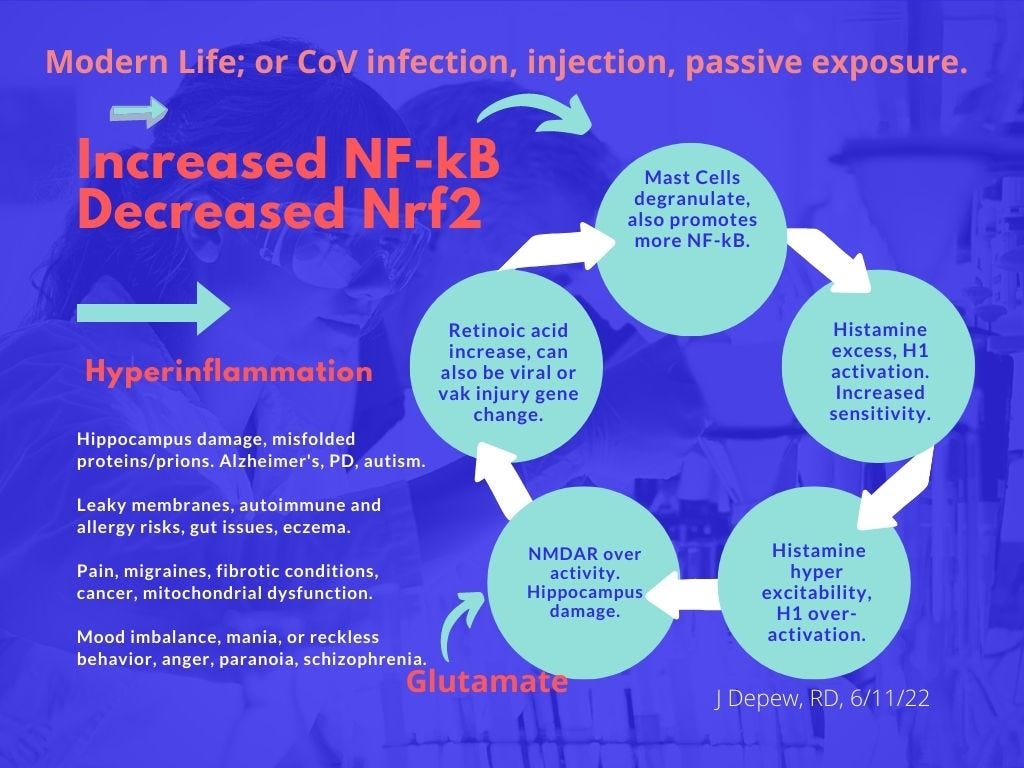 Modern Life; or CoV infection, injection, passive exposure.

Increased NF-kB
Decreased Nrf2

Hyperinflammation

Hippocampus damage, misfolded proteins/prions. Alzheimer's, PD, autism.

Leaky membranes, autoimmune and allergy risks, gut issues, eczema.

Pain, migraines, fibrotic conditions, cancer, mitochondrial dysfunction.

Mood imbalance, mania, or reckless behavior, anger, paranoia, schizophrenia.

Mast Cells degranulate, also promotes more NF-kB.

Histamine excess, H1 activation. Increased sensitivity.

Histamine hyper excitability, H1 over-activation.

NMDAR over activity. Hippocampus damage.

Retinoic acid increase, can also be viral or vak injury gene change.

Glutamate

J Depew, RD, 6/11/22